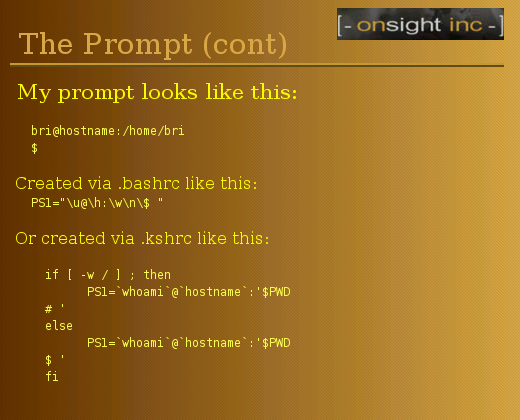 [- onsight inc -]

The Prompt (cont)

My prompt looks like this:

bri@hostname:/home/bri
$

Created via .bashrc like this:
PS1="\u@\h:\w\n\$ "

Or created via .kshrc like this:

if [ -w / ] ; then
PS1=`whoami`@`hostname`:'$PWD
# '
else
PS1=`whoami`@`hostname`:'$PWD
$ '
fi